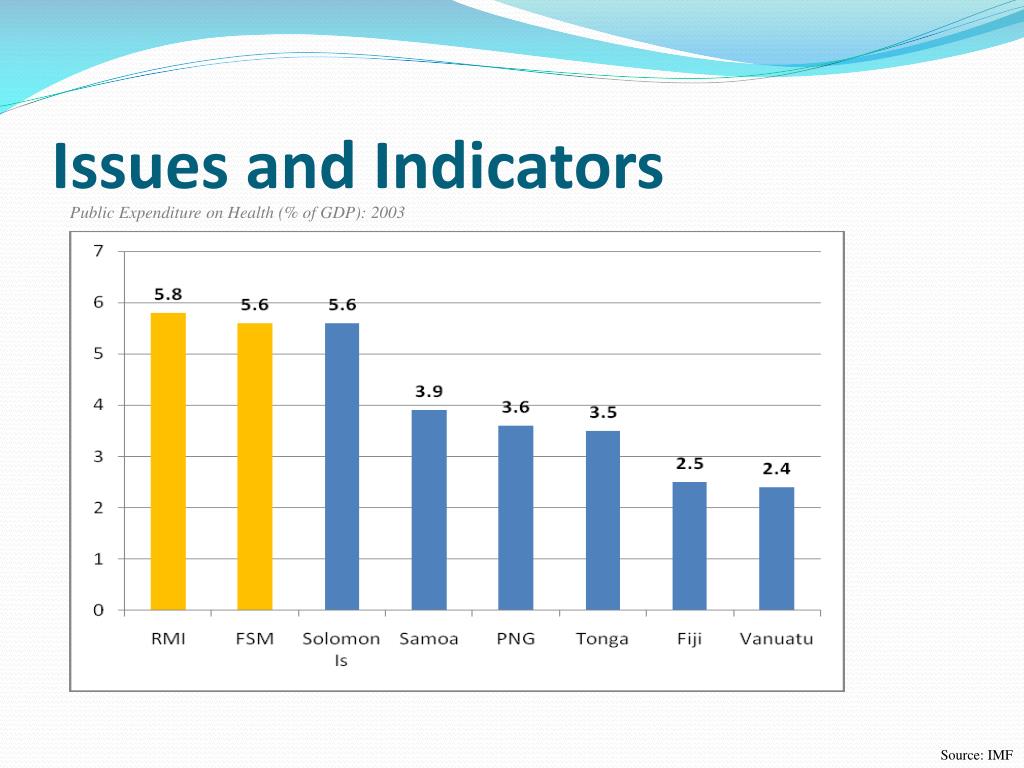 Issues and Indicators

Public Expenditure on Health (% of GDP): 2003

7
6
5
4
3
2
1
0

5.8
5.6
5.6
3.9
3.6
3.5
2.5
2.4

RMI
FSM
Solomon Is
Samoa
PNG
Tonga
Fiji
Vanuatu

Source: IMF